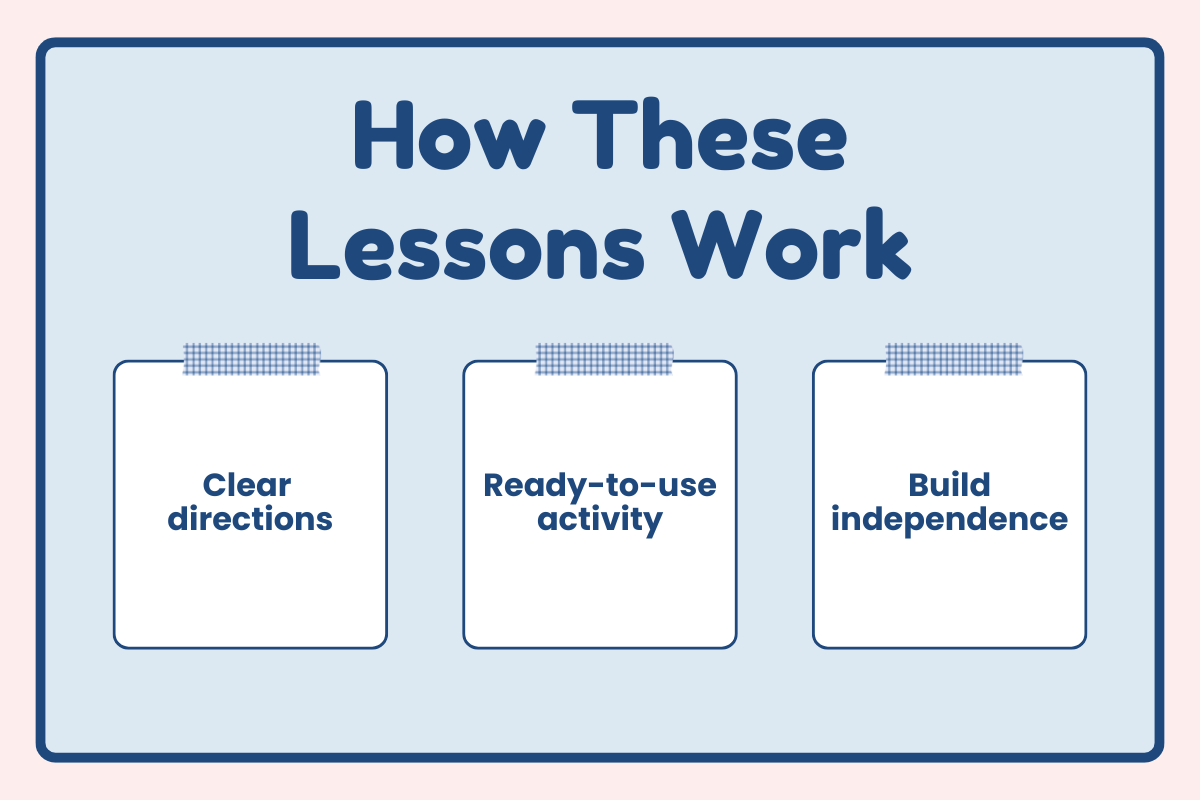 How These Lessons Work

Clear directions

Ready-to-use activity

Build independence